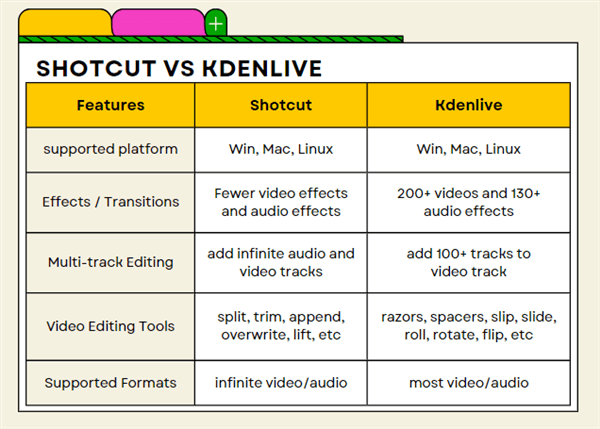 +

SHOTCUT VS KDENLIVE

| Features | Shotcut | Kdenlive |
|---|---|---|
| supported platform | Win, Mac, Linux | Win, Mac, Linux |
| Effects / Transitions | Fewer video effects and audio effects | 200+ videos and 130+ audio effects |
| Multi-track Editing | add infinite audio and video tracks | add 100+ tracks to video track |
| Video Editing Tools | split, trim, append, overwrite, lift, etc | razors, spacers, slip, slide, roll, rotate, flip, etc |
| Supported Formats | infinite video/audio | most video/audio |